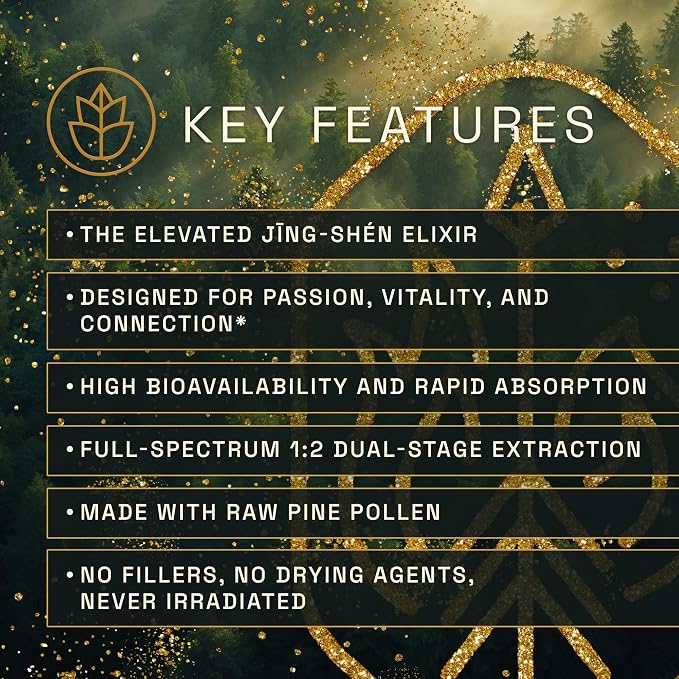 KEY FEATURES

• THE ELEVATED JĪNG-SHÉN ELIXIR

• DESIGNED FOR PASSION, VITALITY, AND CONNECTION*

• HIGH BIOAVAILABILITY AND RAPID ABSORPTION

• FULL-SPECTRUM 1:2 DUAL-STAGE EXTRACTION

• MADE WITH RAW PINE POLLEN

• NO FILLERS, NO DRYING AGENTS, NEVER IRRADIATED